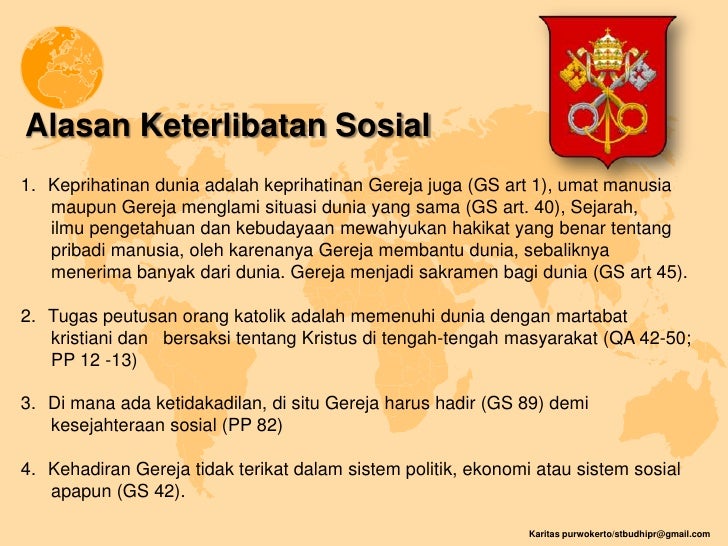 Alasan Keterlibatan Sosial

1. Keprihatinan dunia adalah keprihatinan Gereja juga (GS art 1), umat manusia maupun Gereja menglami situasi dunia yang sama (GS art. 40), Sejarah, ilmu pengetahuan dan kebudayaan mewahyukan hakikat yang benar tentang pribadi manusia, oleh karenanya Gereja membantu dunia, sebaliknya menerima banyak dari dunia. Gereja menjadi sakramen bagi dunia (GS art 45).

2. Tugas peutusan orang katolik adalah memenuhi dunia dengan martabat kristiani dan bersaksi tentang Kristus di tengah-tengah masyarakat (QA 42-50; PP 12 -13)

3. Di mana ada ketidakadilan, di situ Gereja harus hadir (GS 89) demi kesejahteraan sosial (PP 82)

4. Kehadiran Gereja tidak terikat dalam sistem politik, ekonomi atau sistem sosial apapun (GS 42).

Karitas purwokerto/stbudhipr@gmail.com